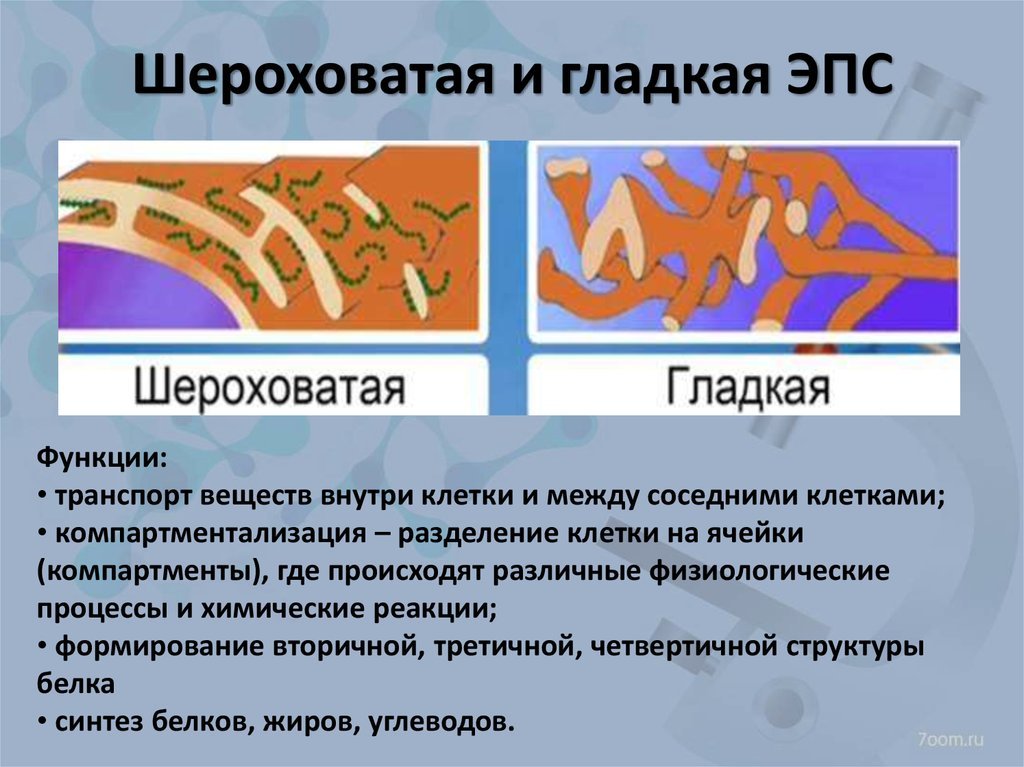 Шероховатая и гладкая ЭПС

Шероховатая

Гладкая

Функции:
• транспорт веществ внутри клетки и между соседними клетками;
• компартментализация – разделение клетки на ячейки (компартменты), где происходят различные физиологические процессы и химические реакции;
• формирование вторичной, третичной, четвертичной структуры белка
• синтез белков, жиров, углеводов.

7oom.ru